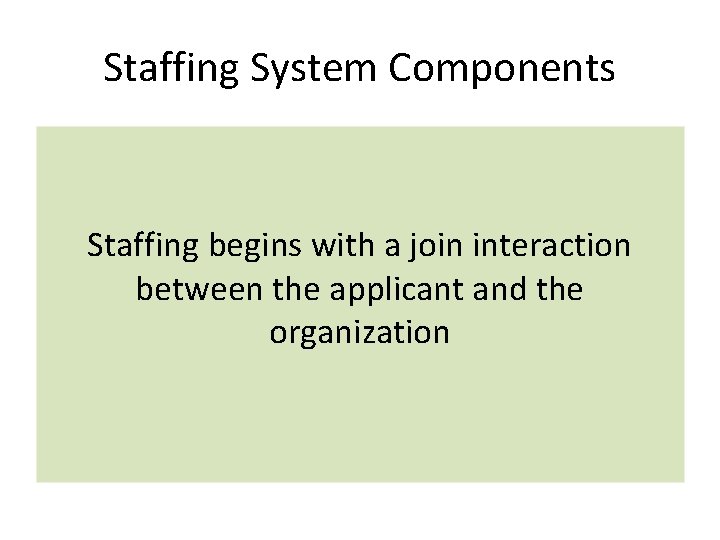 Staffing System Components

Staffing begins with a join interaction between the applicant and the organization